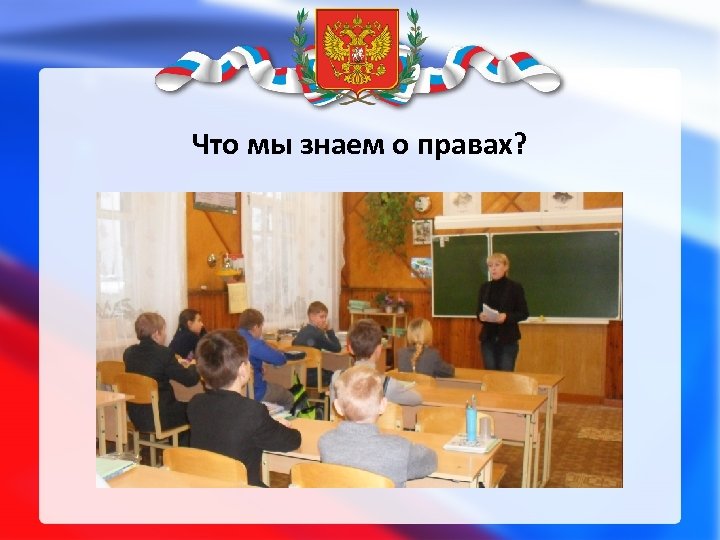 Что мы знаем о правах?